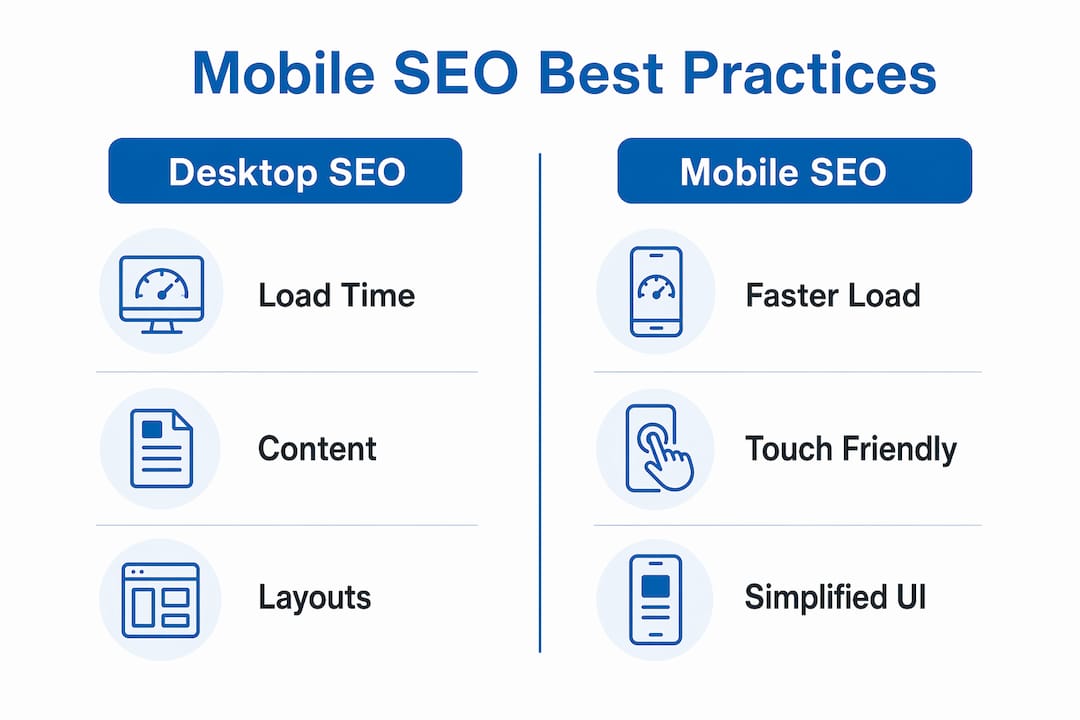 Mobile SEO Best Practices

Desktop SEO

Load Time

Content

Layouts

Mobile SEO

Faster Load

Touch Friendly

Simplified UI